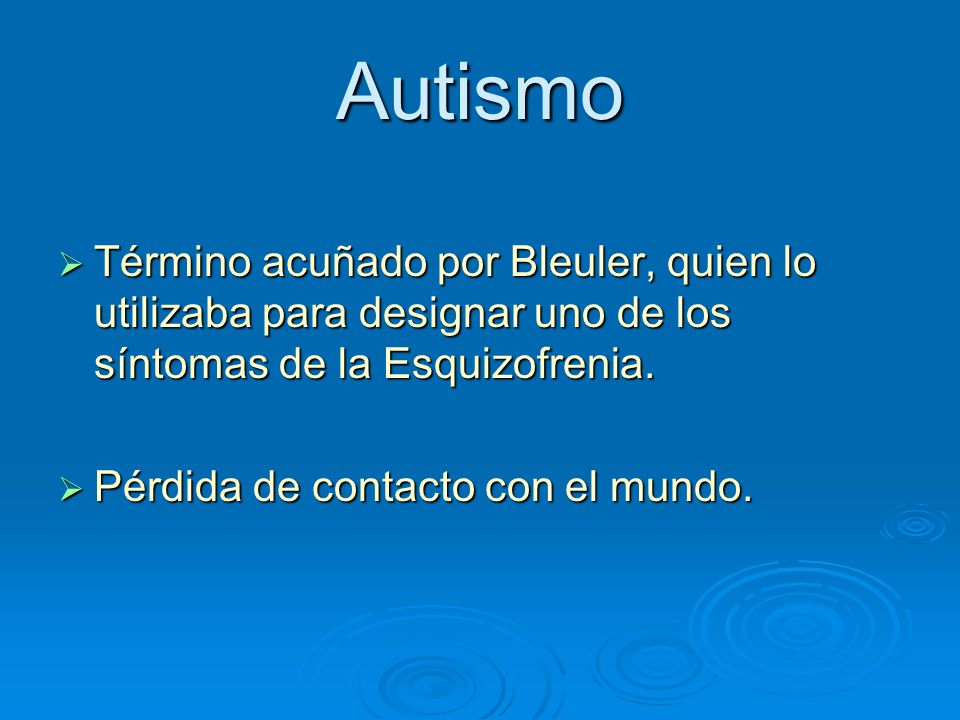 Autismo

➢ Término acuñado por Bleuler, quien lo utilizaba para designar uno de los síntomas de la Esquizofrenia.

➢ Pérdida de contacto con el mundo.